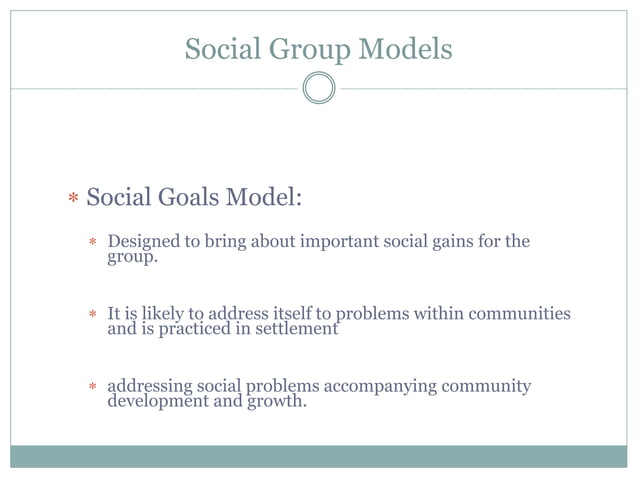 Social Group Models

* Social Goals Model:

* Designed to bring about important social gains for the group.

* It is likely to address itself to problems within communities and is practiced in settlement

* addressing social problems accompanying community development and growth.